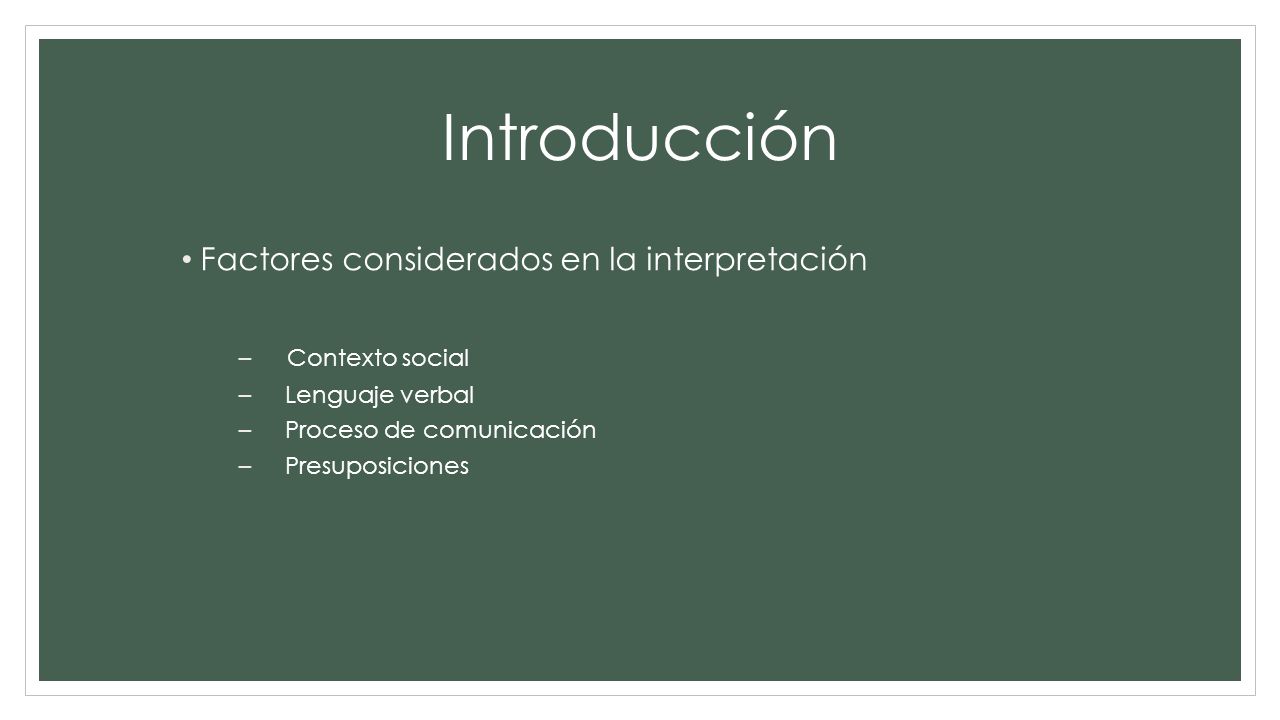 Introducción

• Factores considerados en la interpretación

– Contexto social
– Lenguaje verbal
– Proceso de comunicación
– Presuposiciones